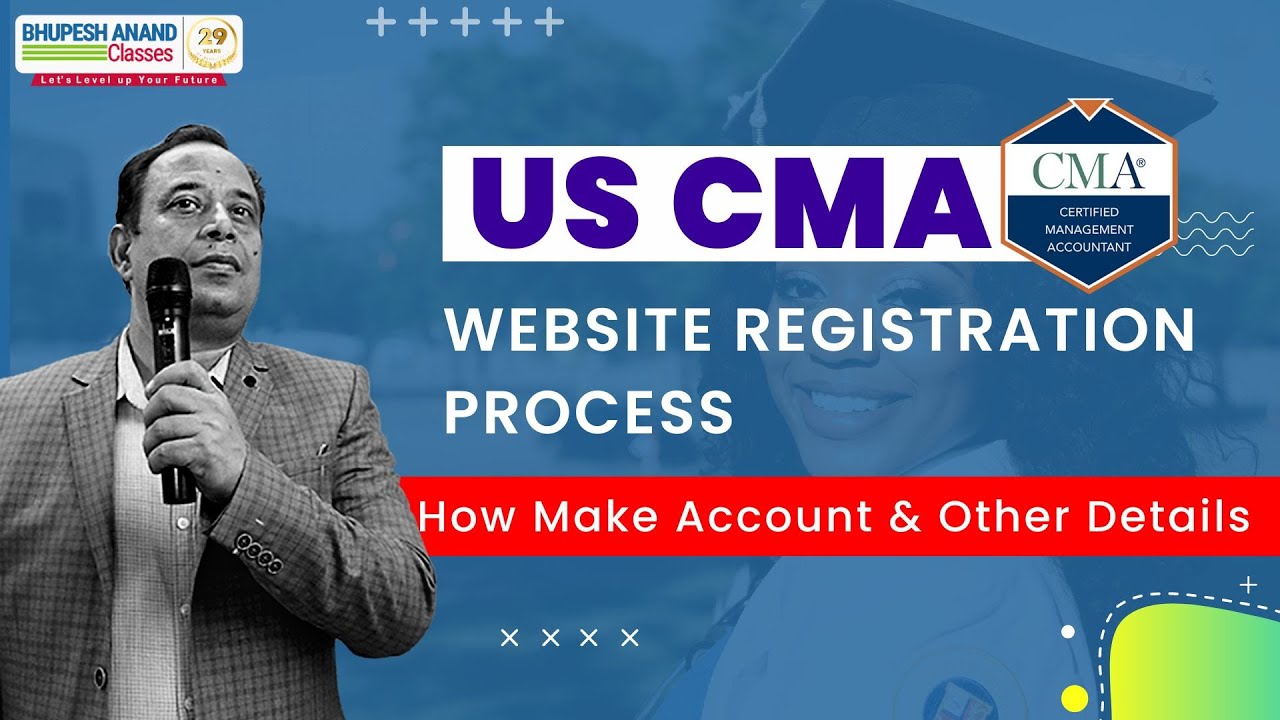 BHUPESH ANAND Classes
29 YEARS
Let's Level up Your Future

US CMA

CMA®
CERTIFIED MANAGEMENT ACCOUNTANT

WEBSITE REGISTRATION PROCESS

How Make Account & Other Details